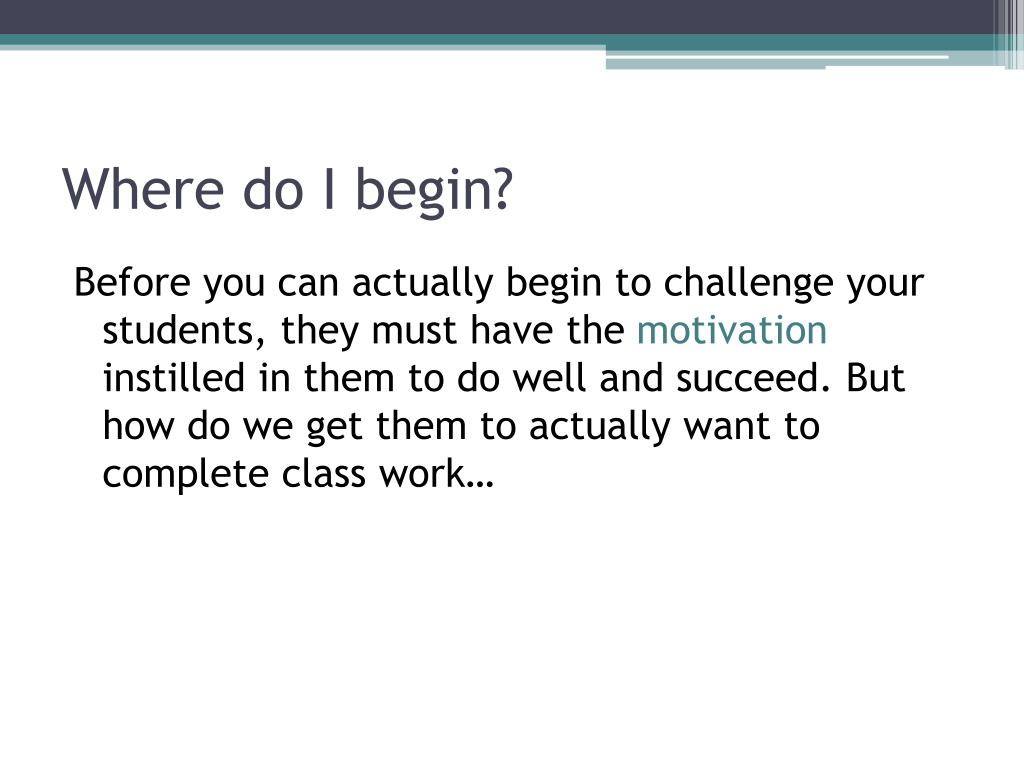 Where do I begin?

Before you can actually begin to challenge your students, they must have the motivation instilled in them to do well and succeed. But how do we get them to actually want to complete class work…